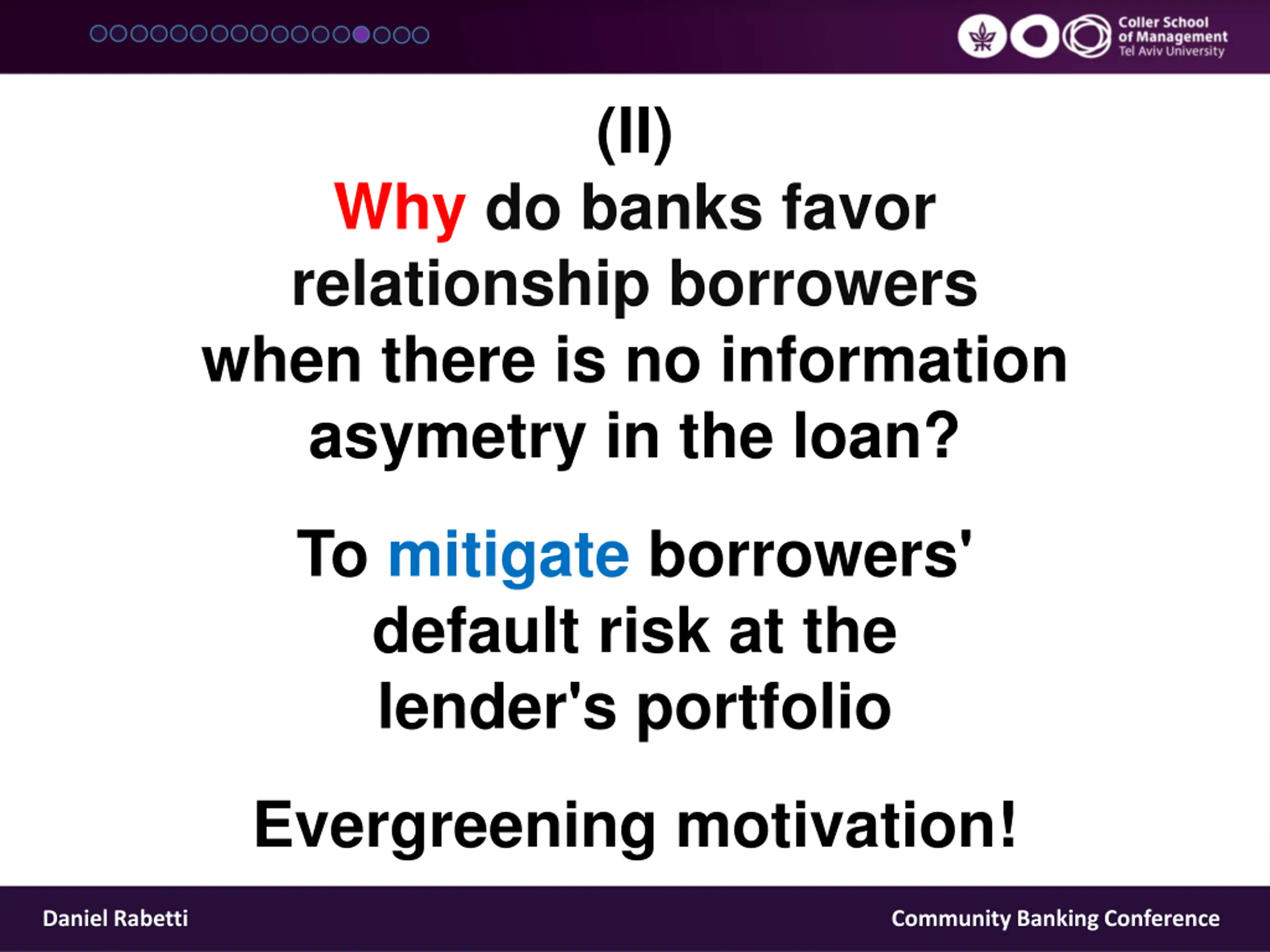 Coller School of Management
Tel Aviv University

(II)
Why do banks favor relationship borrowers when there is no information asymetry in the loan?

To mitigate borrowers' default risk at the lender's portfolio

Evergreening motivation!

Daniel Rabetti

Community Banking Conference